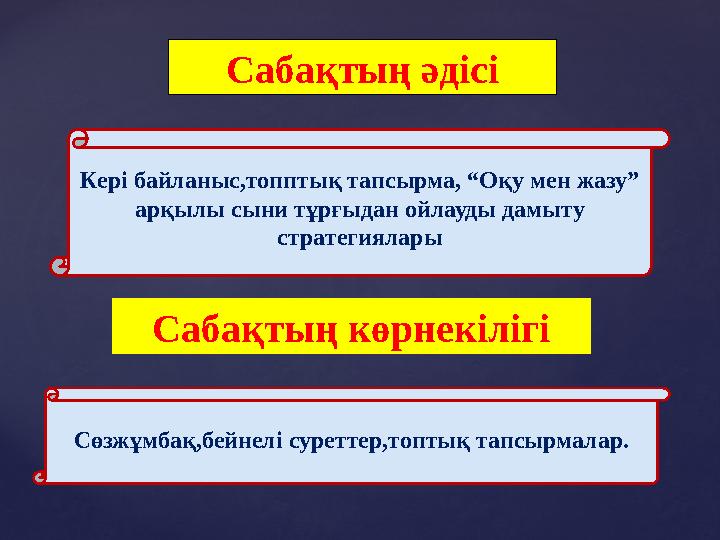 Сабақтың әдісі

Кері байланыс,топптық тапсырма, “Оқу мен жазу” арқылы сыни тұрғыдан ойлауды дамыту стратегиялары

Сабақтың көрнекілігі

Сөзжұмбақ,бейнелі суреттер,топтық тапсырмалар.